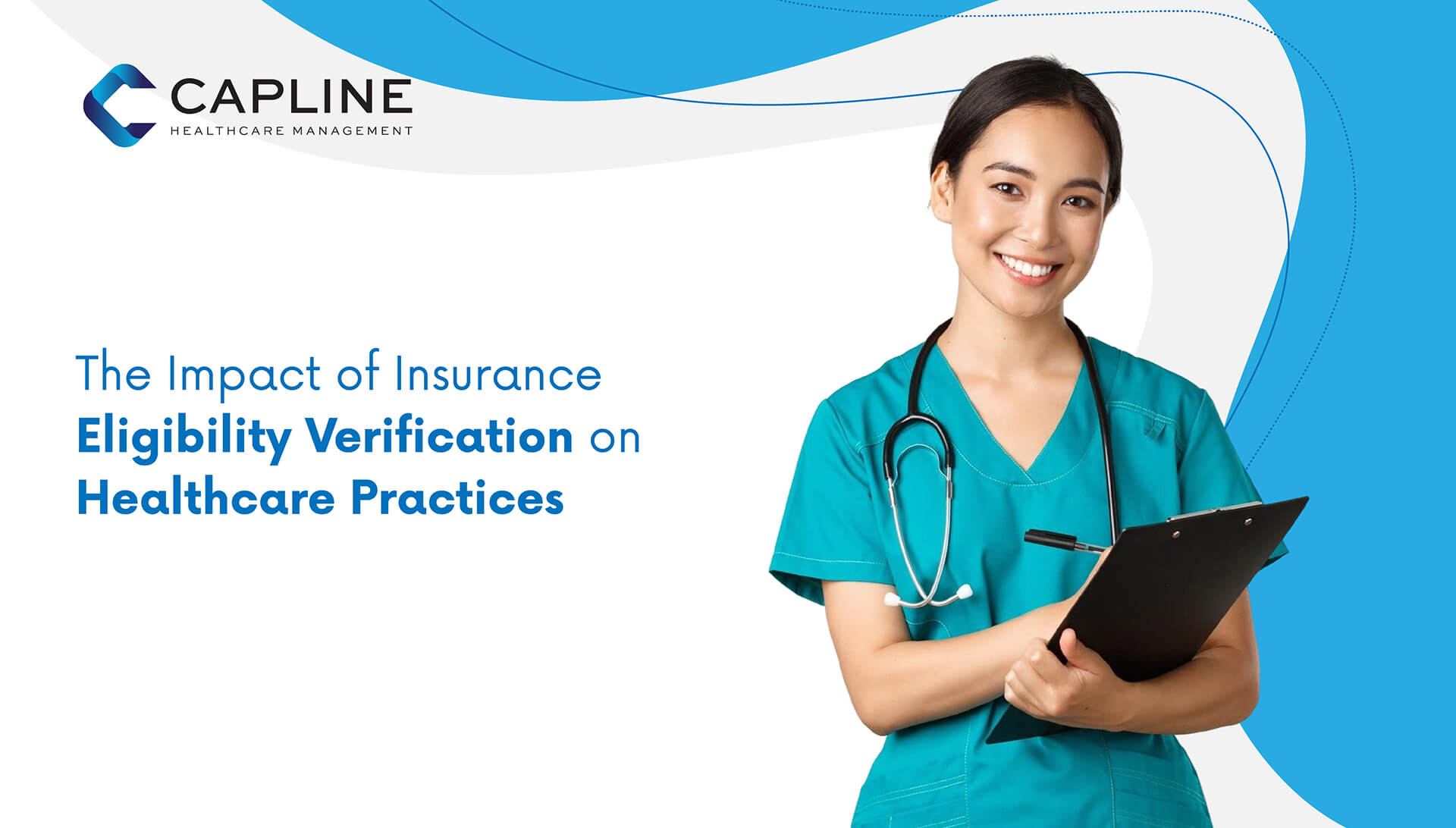 CAPLINE
HEALTHCARE MANAGEMENT

The Impact of Insurance Eligibility Verification on Healthcare Practices